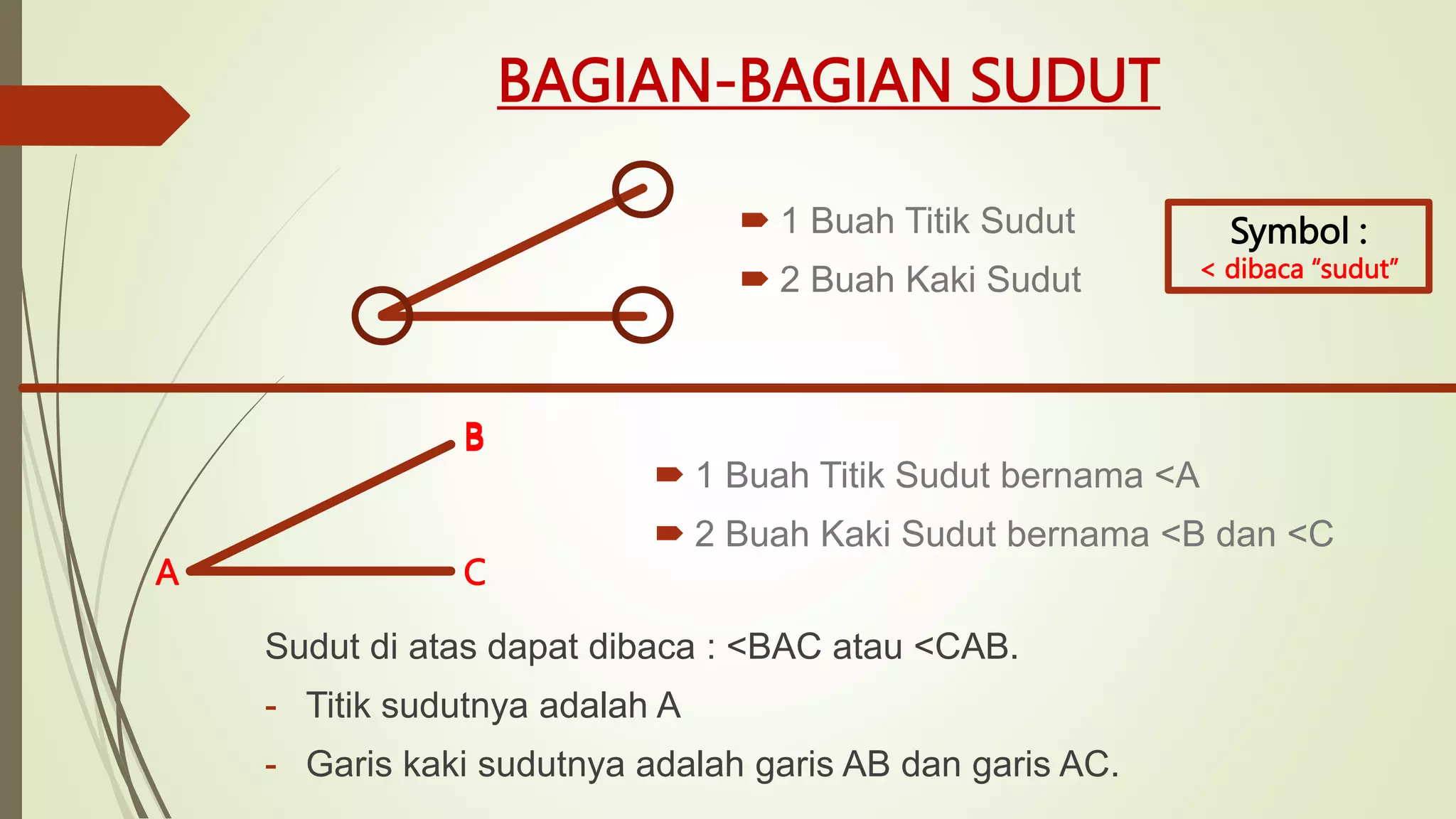 BAGIAN-BAGIAN SUDUT

1 Buah Titik Sudut
2 Buah Kaki Sudut

Symbol :
< dibaca “sudut”

B
A
C

1 Buah Titik Sudut bernama <A
2 Buah Kaki Sudut bernama <B dan <C

Sudut di atas dapat dibaca : <BAC atau <CAB.
- Titik sudutnya adalah A
- Garis kaki sudutnya adalah garis AB dan garis AC.